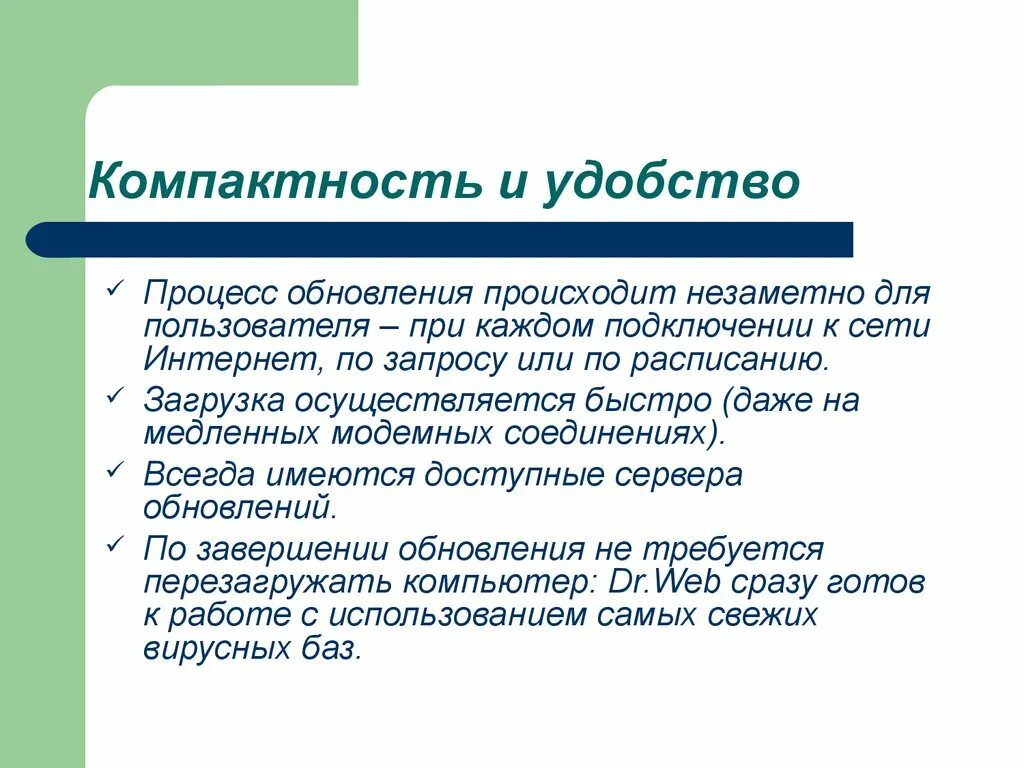 Компактность и удобство

✓ Процесс обновления происходит незаметно для пользователя – при каждом подключении к сети Интернет, по запросу или по расписанию.

✓ Загрузка осуществляется быстро (даже на медленных модемных соединениях).

✓ Всегда имеются доступные сервера обновлений.

✓ По завершении обновления не требуется перезагружать компьютер: Dr.Web сразу готов к работе с использованием самых свежих вирусных баз.